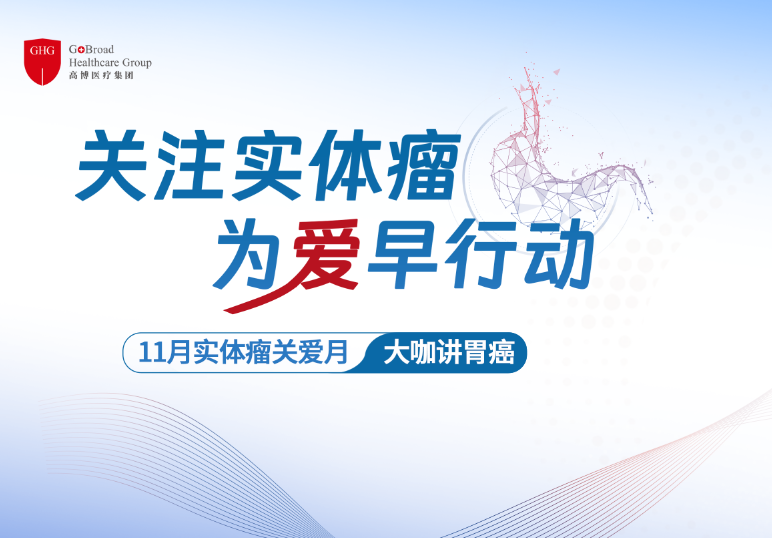 GHG
GoBroad
Healthcare Group
高博医疗集团

关注实体瘤
为爱早行动

11月实体瘤关爱月
大咖讲胃癌